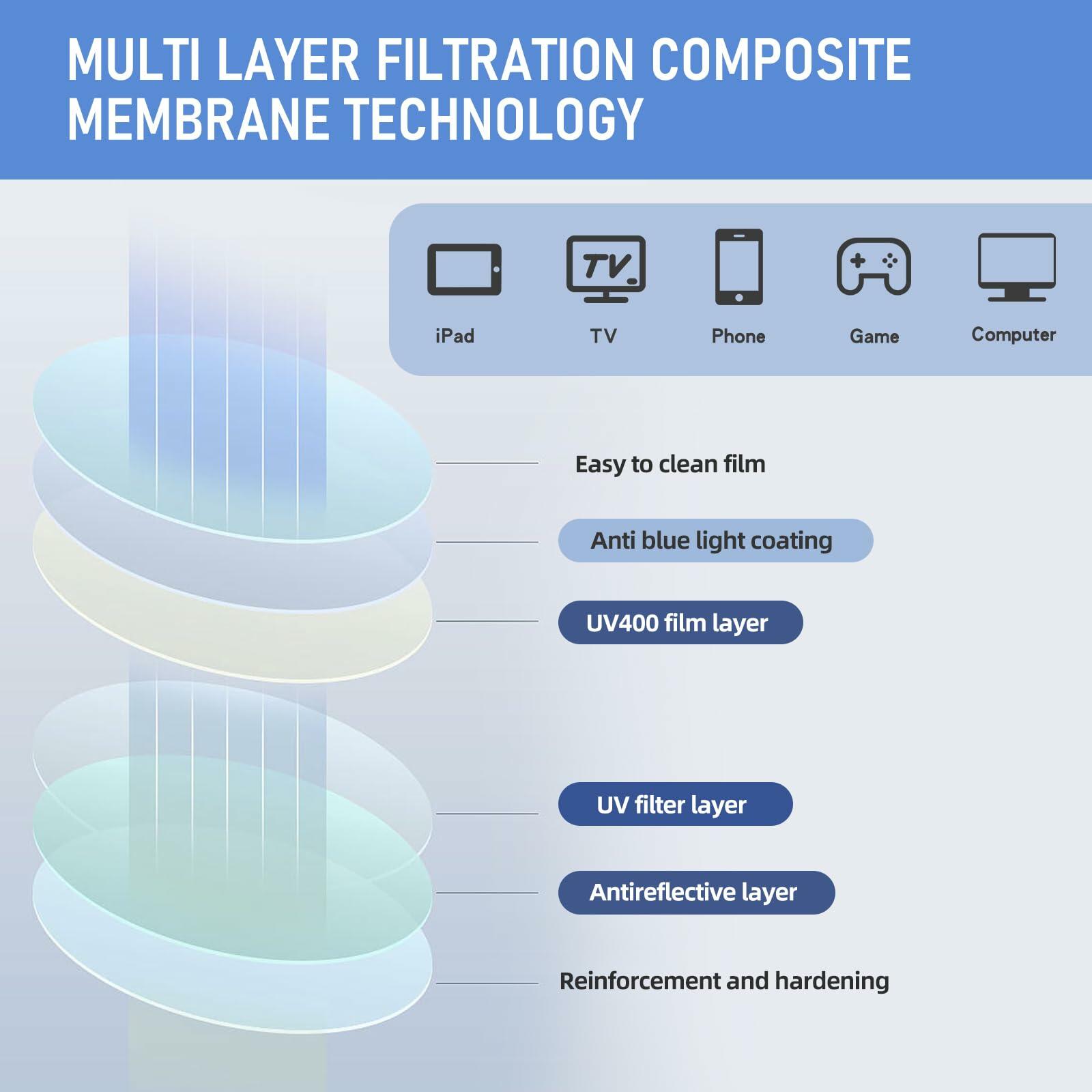 MULTI LAYER FILTRATION COMPOSITE MEMBRANE TECHNOLOGY

TV

iPad
TV
Phone
Game
Computer

Easy to clean film

Anti blue light coating

UV400 film layer

UV filter layer

Antireflective layer

Reinforcement and hardening